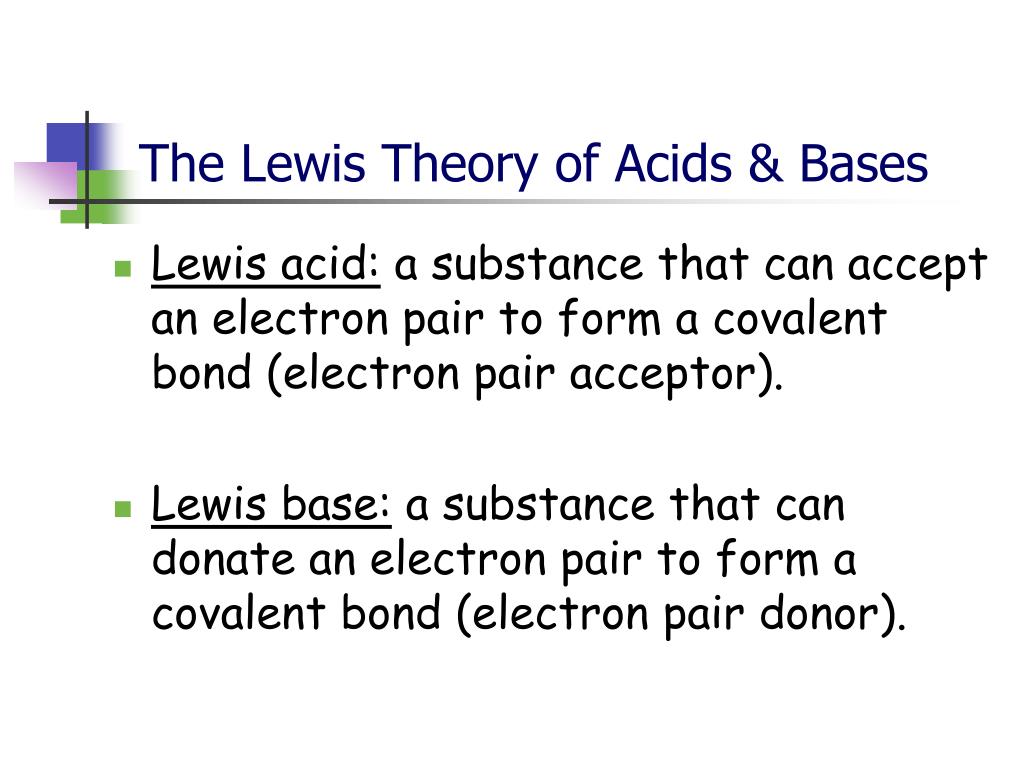 The Lewis Theory of Acids & Bases

Lewis acid: a substance that can accept an electron pair to form a covalent bond (electron pair acceptor).

Lewis base: a substance that can donate an electron pair to form a covalent bond (electron pair donor).